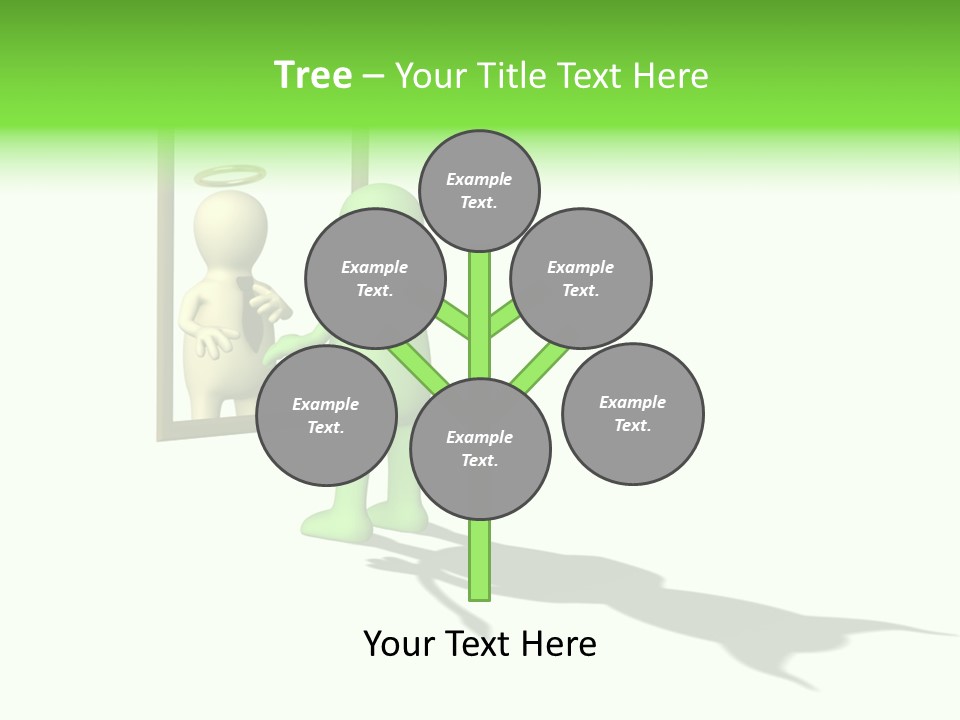 Tree – Your Title Text Here

Example Text.

Example Text.

Example Text.

Example Text.

Example Text.

Example Text.

Your Text Here